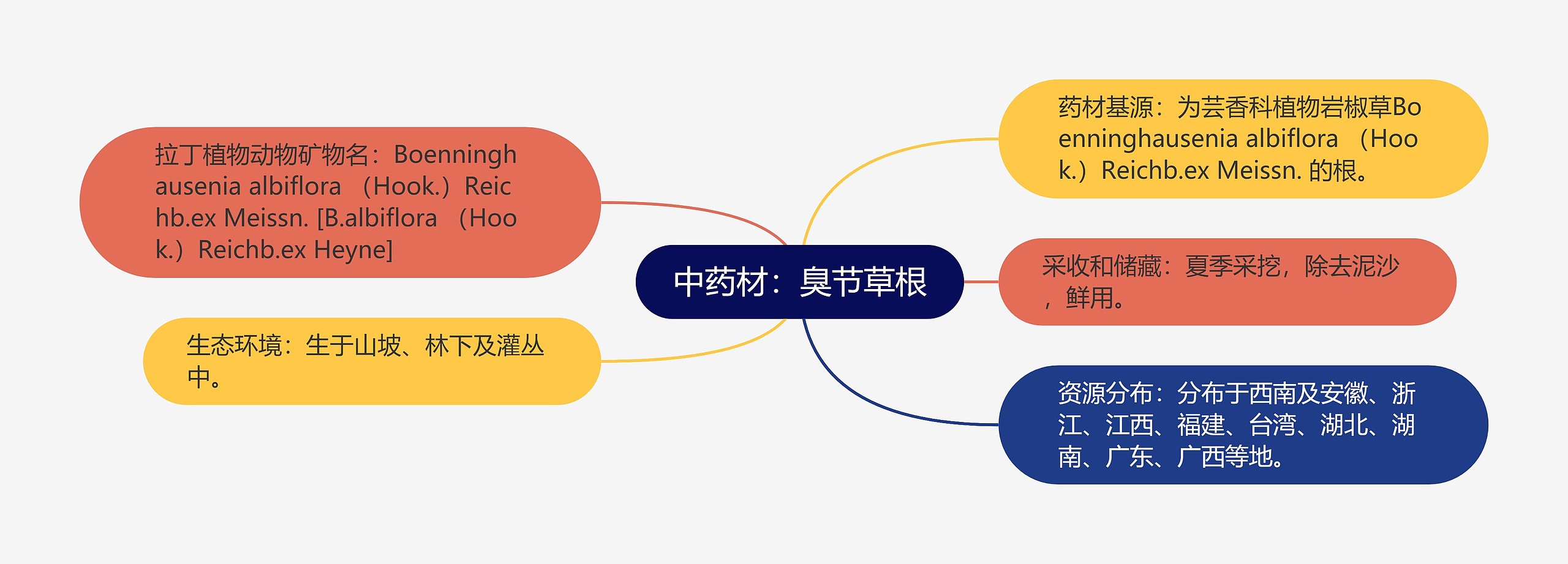 中药材：臭节草根

拉丁植物动物矿物名：Boenninghausenia albiflora （Hook.）Reichb.ex Meissn. [B.albiflora （Hook.）Reichb.ex Heyne]

生态环境：生于山坡、林下及灌丛中。

药材基源：为芸香科植物岩椒草Boenninghausenia albiflora （Hook.）Reichb.ex Meissn. 的根。

采收和储藏：夏季采挖，除去泥沙，鲜用。

资源分布：分布于西南及安徽、浙江、江西、福建、台湾、湖北、湖南、广东、广西等地。